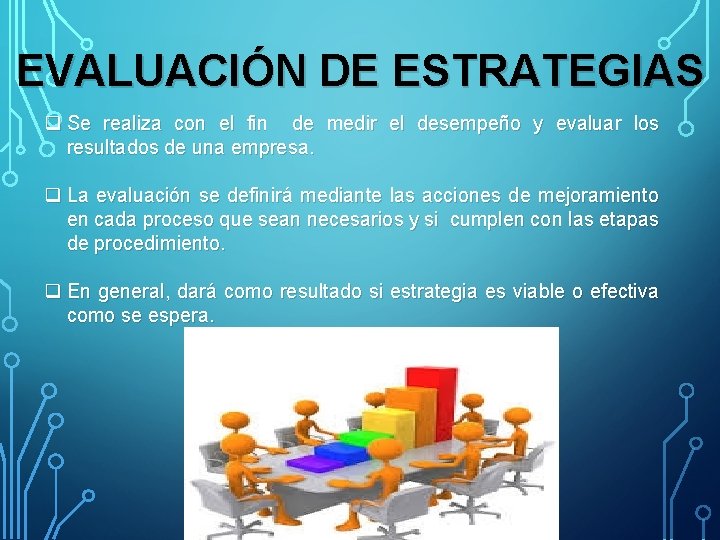 EVALUACIÓN DE ESTRATEGIAS

❑ Se realiza con el fin de medir el desempeño y evaluar los resultados de una empresa.

❑ La evaluación se definirá mediante las acciones de mejoramiento en cada proceso que sean necesarios y si cumplen con las etapas de procedimiento.

❑ En general, dará como resultado si estrategia es viable o efectiva como se espera.